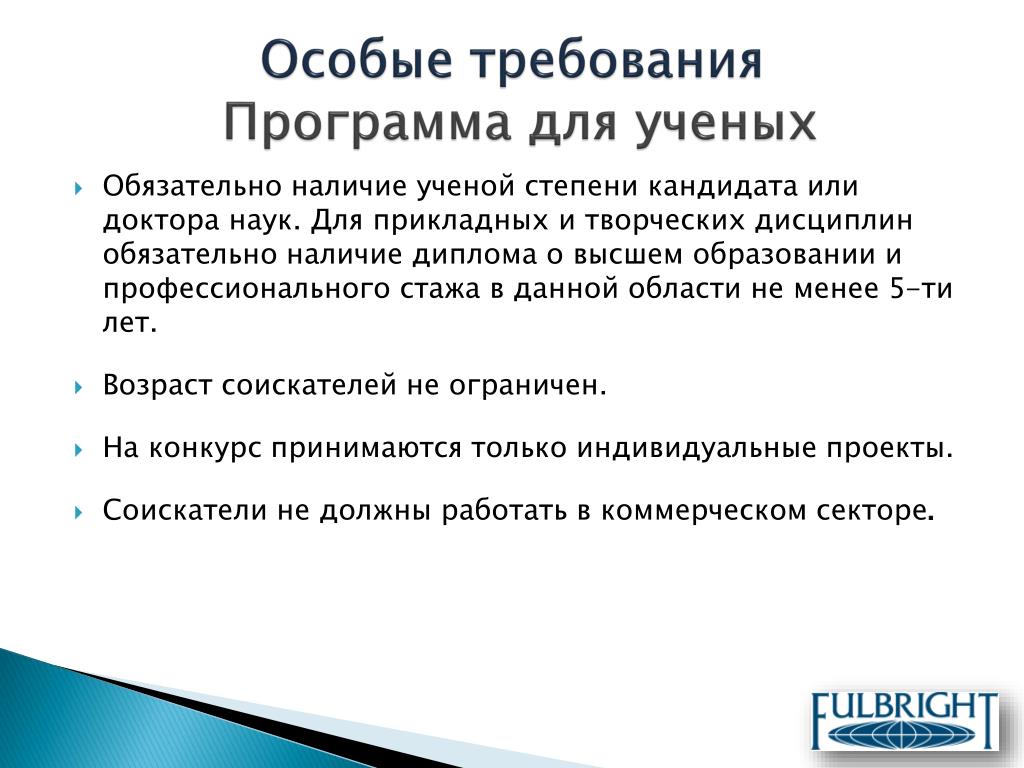 Особые требования
Программа для ученых

Обязательно наличие ученой степени кандидата или доктора наук. Для прикладных и творческих дисциплин обязательно наличие диплома о высшем образовании и профессионального стажа в данной области не менее 5-ти лет.

Возраст соискателей не ограничен.

На конкурс принимаются только индивидуальные проекты.

Соискатели не должны работать в коммерческом секторе.

FULBRIGHT